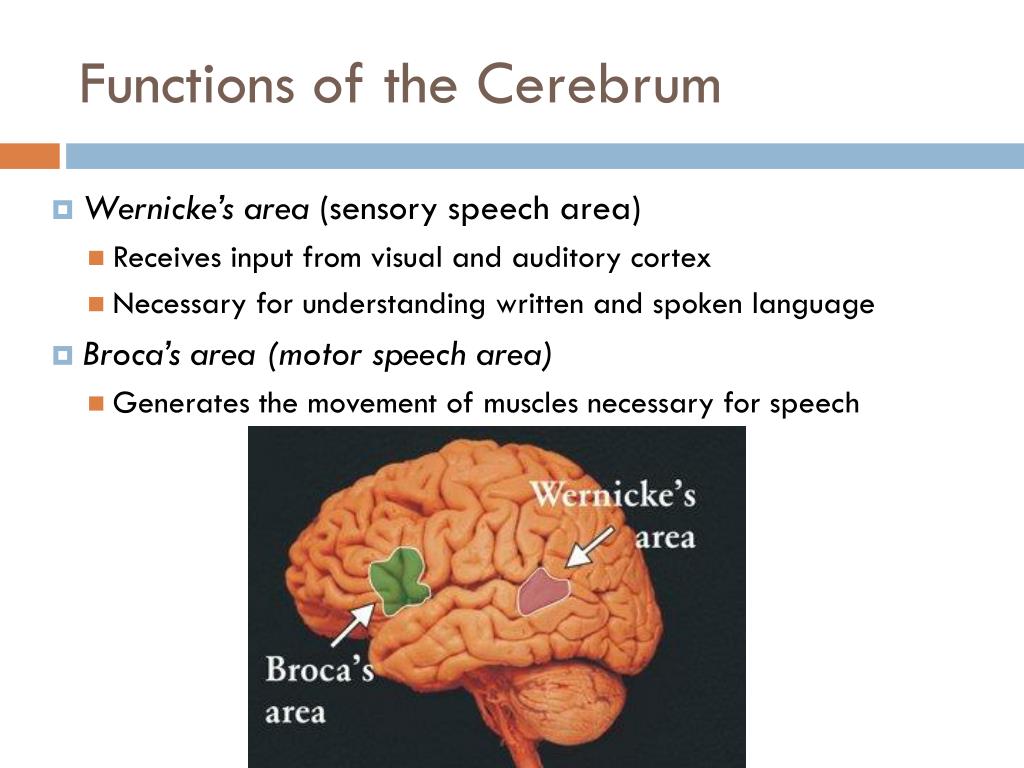 Functions of the Cerebrum

Wernicke's area (sensory speech area)

Receives input from visual and auditory cortex

Necessary for understanding written and spoken language

Broca's area (motor speech area)

Generates the movement of muscles necessary for speech

Wernicke's area

Broca's area